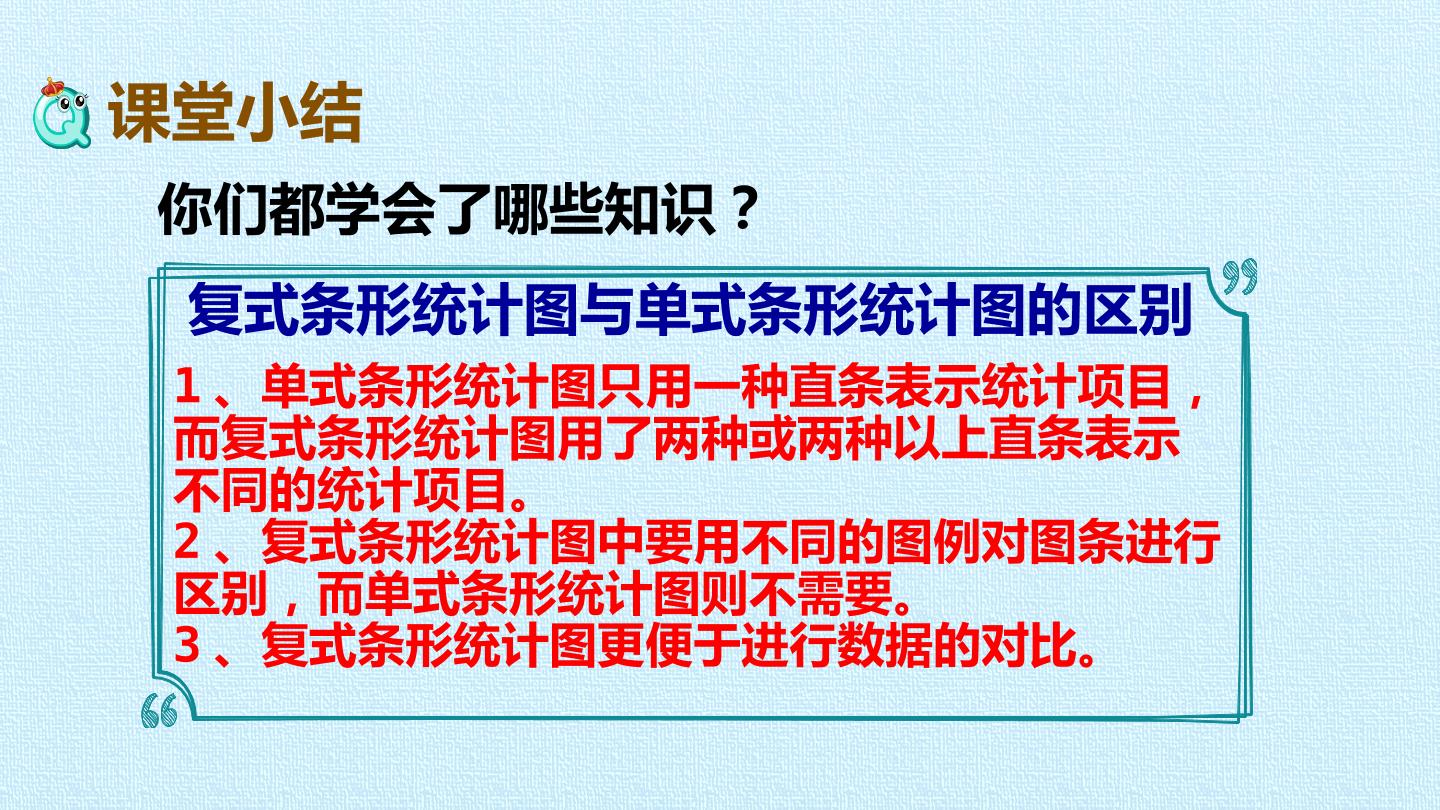 课堂小结

你们都学会了哪些知识？

复式条形统计图与单式条形统计图的区别

1、单式条形统计图只用一种直条表示统计项目，而复式条形统计图用了两种或两种以上直条表示不同的统计项目。
2、复式条形统计图中要用不同的图例对图条进行区别，而单式条形统计图则不需要。
3、复式条形统计图更便于进行数据的对比。